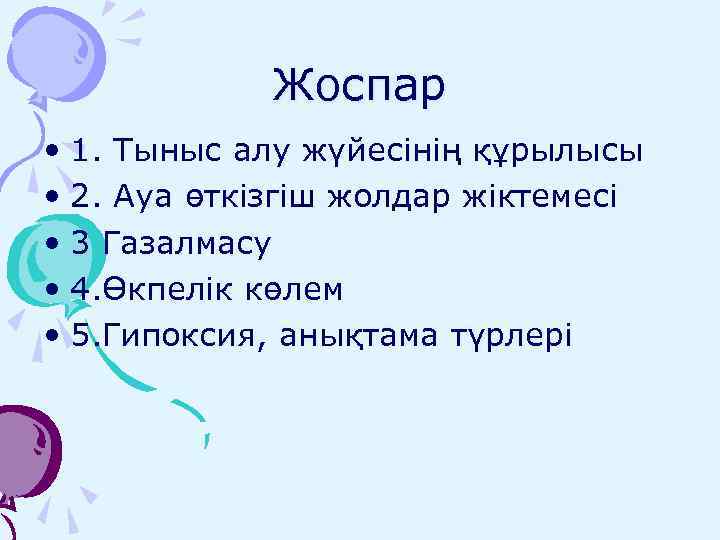 Жоспар

• 1. Тыныс алу жүйесінің құрылысы
• 2. Ауа өткізгіш жолдар жіктемесі
• 3 Газалмасу
• 4.Өкпелік көлем
• 5.Гипоксия, анықтама түрлері